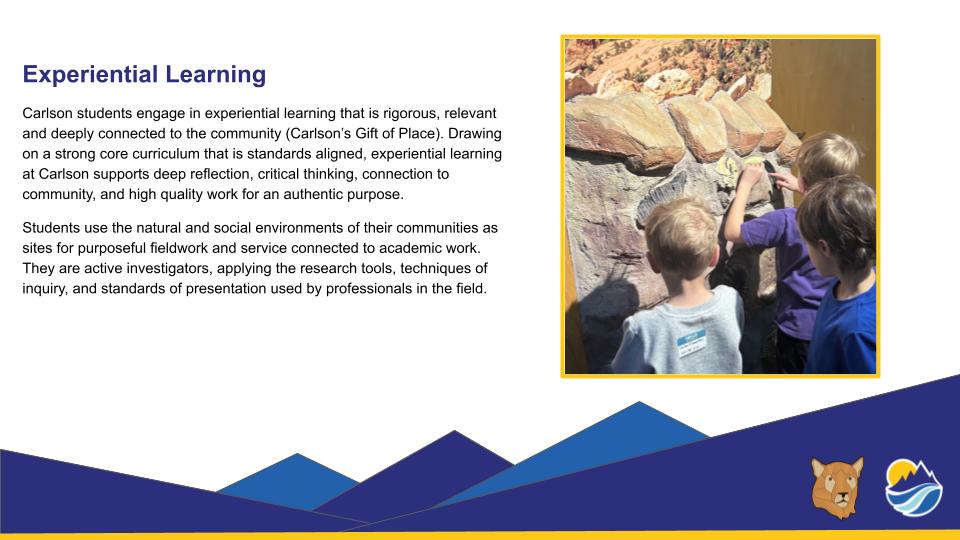 Experiential Learning

Carlson students engage in experiential learning that is rigorous, relevant and deeply connected to the community (Carlson's Gift of Place). Drawing on a strong core curriculum that is standards aligned, experiential learning at Carlson supports deep reflection, critical thinking, connection to community, and high quality work for an authentic purpose.

Students use the natural and social environments of their communities as sites for purposeful fieldwork and service connected to academic work. They are active investigators, applying the research tools, techniques of inquiry, and standards of presentation used by professionals in the field.